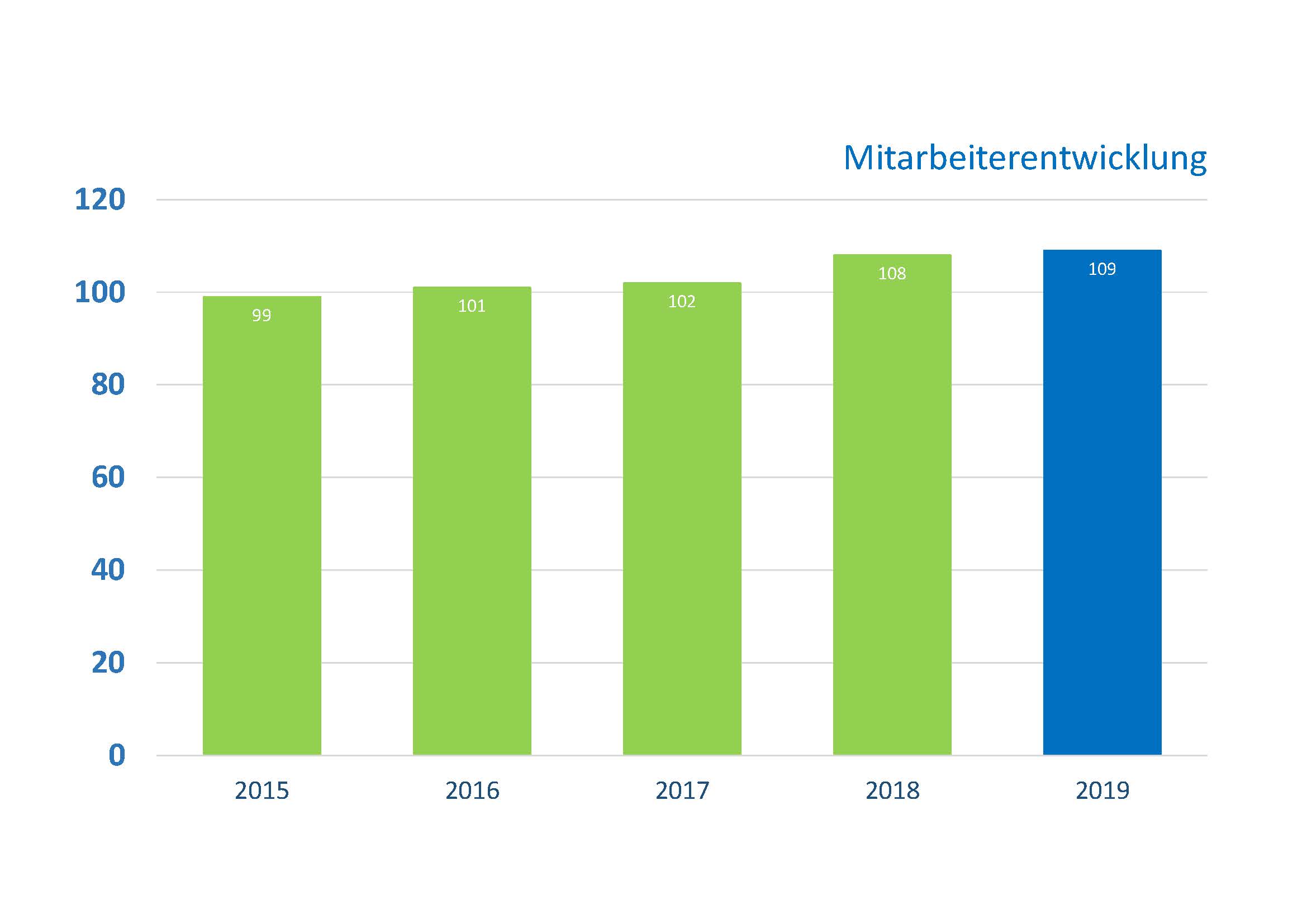 Mitarbeiterentwicklung

120
100
80
60
40
20
0

99
101
102
108
109

2015
2016
2017
2018
2019